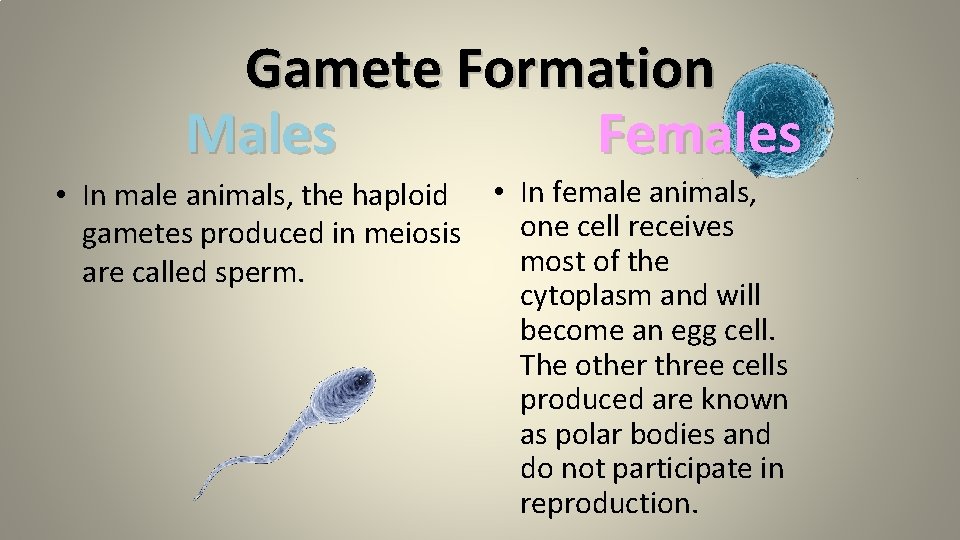 Gamete Formation

Males

• In male animals, the haploid gametes produced in meiosis are called sperm.

Females

• In female animals, one cell receives most of the cytoplasm and will become an egg cell. The other three cells produced are known as polar bodies and do not participate in reproduction.